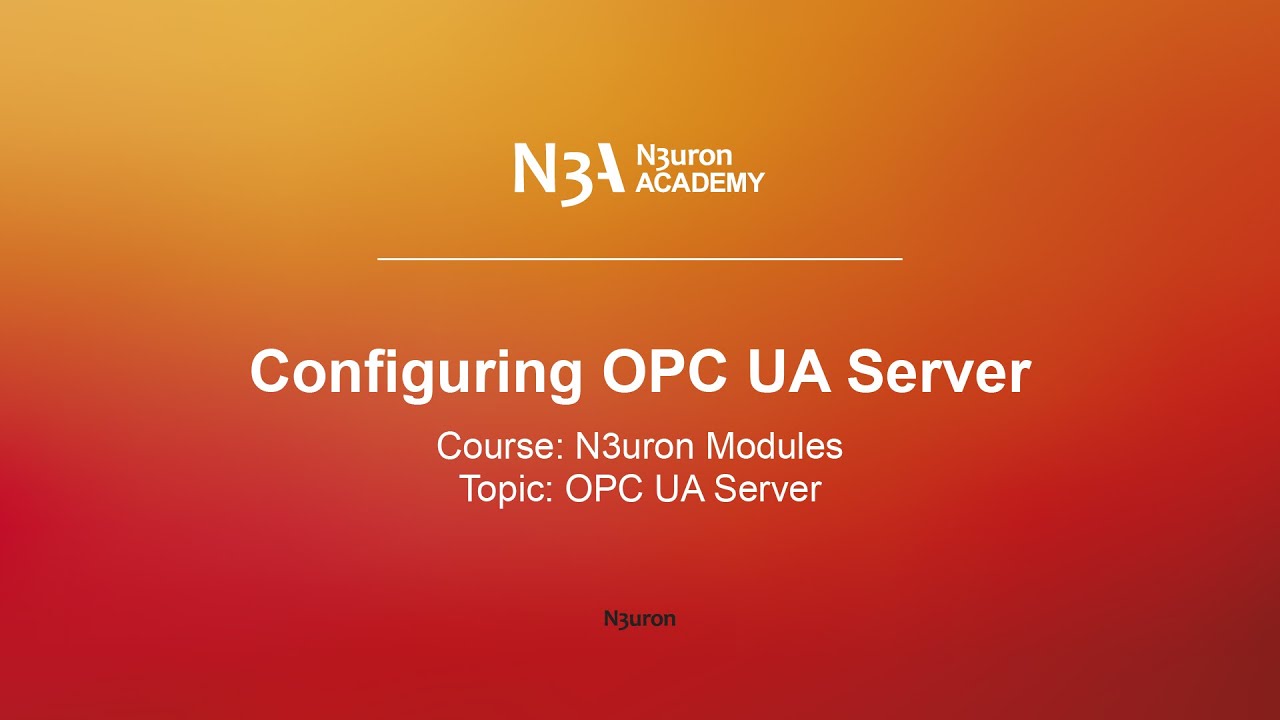 N3A N3uron ACADEMY

Configuring OPC UA Server

Course: N3uron Modules
Topic: OPC UA Server

N3uron